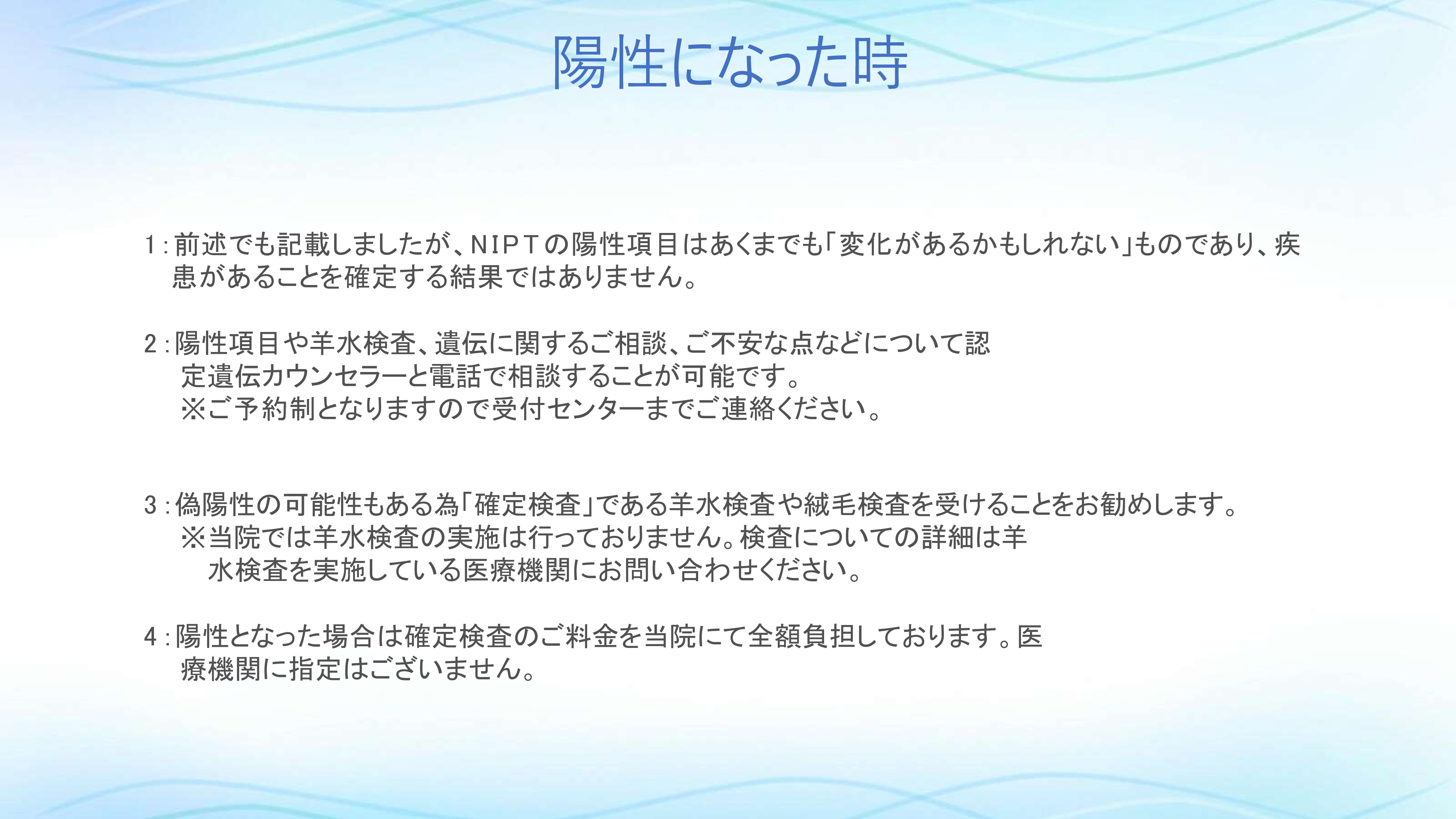 陽性になった時

1：前述でも記載しましたが、NIPTの陽性項目はあくまでも「変化があるかもしれない」ものであり、疾患があることを確定する結果ではありません。

2：陽性項目や羊水検査、遺伝に関するご相談、ご不安な点などについて認定遺伝カウンセラーと電話で相談することが可能です。
※ご予約制となりますので受付センターまでご連絡ください。

3：偽陽性の可能性もある為「確定検査」である羊水検査や絨毛検査を受けることをお勧めします。
※当院では羊水検査の実施は行っておりません。検査についての詳細は羊水検査を実施している医療機関にお問い合わせください。

4：陽性となった場合は確定検査のご料金を当院にて全額負担しております。医療機関に指定はございません。